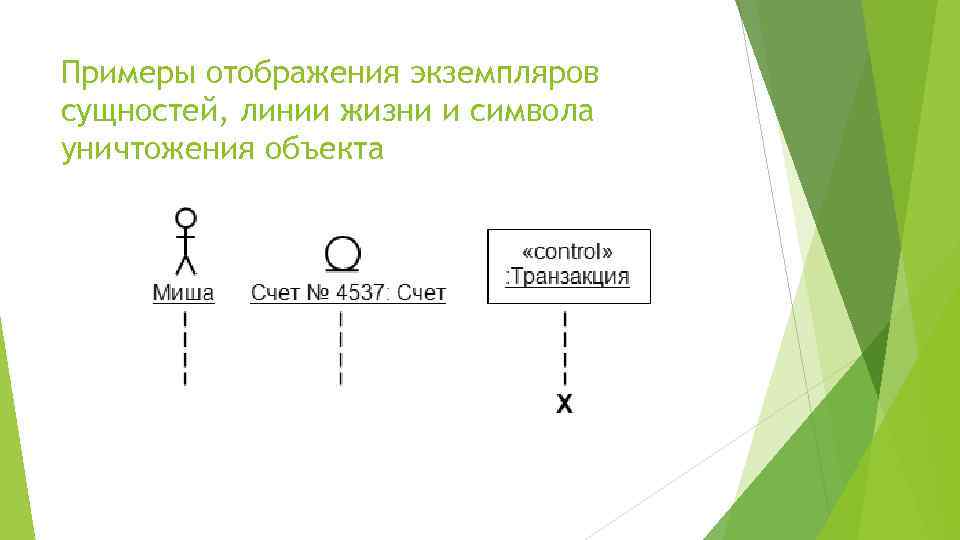 Примеры отображения экземпляров сущностей, линии жизни и символа уничтожения объекта

Миша

Счет № 4537: Счет

«control»
:Транзакция

X